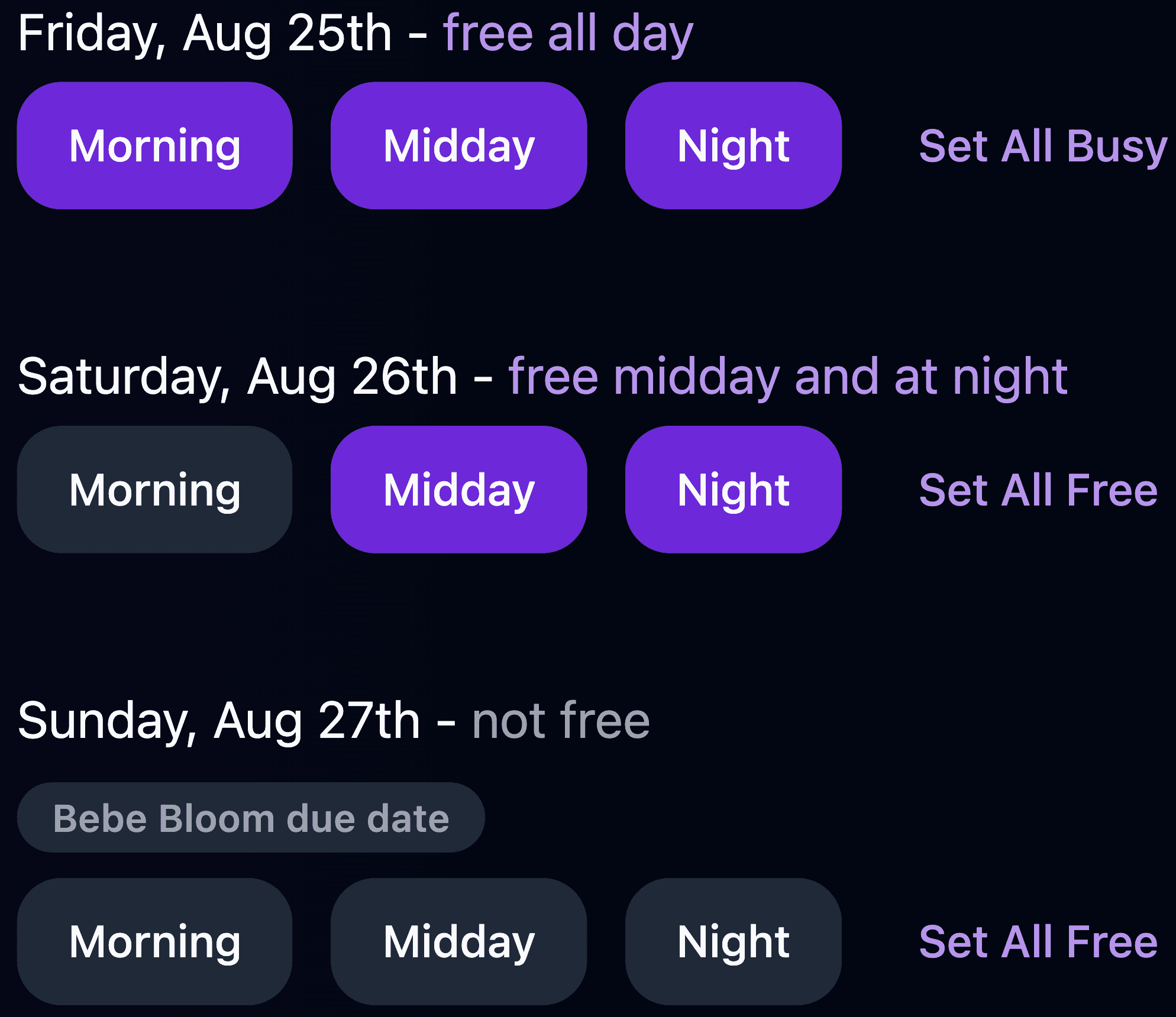 Friday, Aug 25th - free all day

Morning Midday Night Set All Busy

Saturday, Aug 26th - free midday and at night

Morning Midday Night Set All Free

Sunday, Aug 27th - not free

Bebe Bloom due date

Morning Midday Night Set All Free